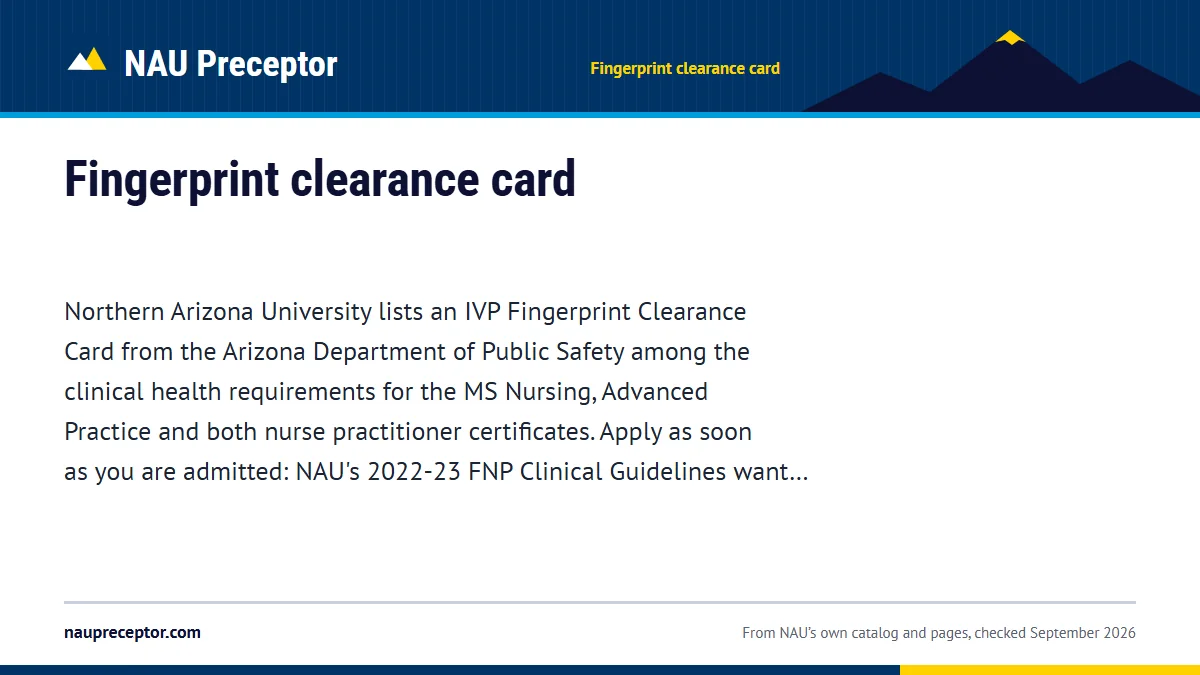 NAU Preceptor

Fingerprint clearance card

Fingerprint clearance card

Northern Arizona University lists an IVP Fingerprint Clearance Card from the Arizona Department of Public Safety among the clinical health requirements for the MS Nursing, Advanced Practice and both nurse practitioner certificates. Apply as soon as you are admitted: NAU's 2022-23 FNP Clinical Guidelines want...

naupreceptor.com

From NAU's own catalog and pages, checked September 2026